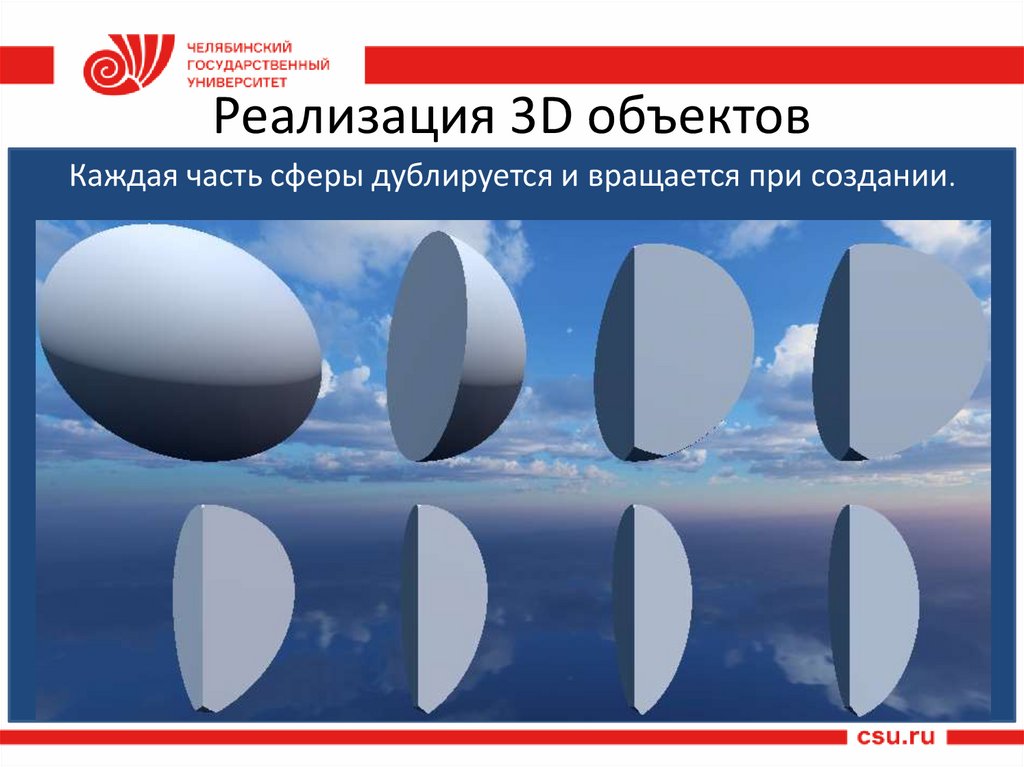 ЧЕЛЯБИНСКИЙ ГОСУДАРСТВЕННЫЙ УНИВЕРСИТЕТ

Реализация 3D объектов

Каждая часть сферы дублируется и вращается при создании.

csu.ru